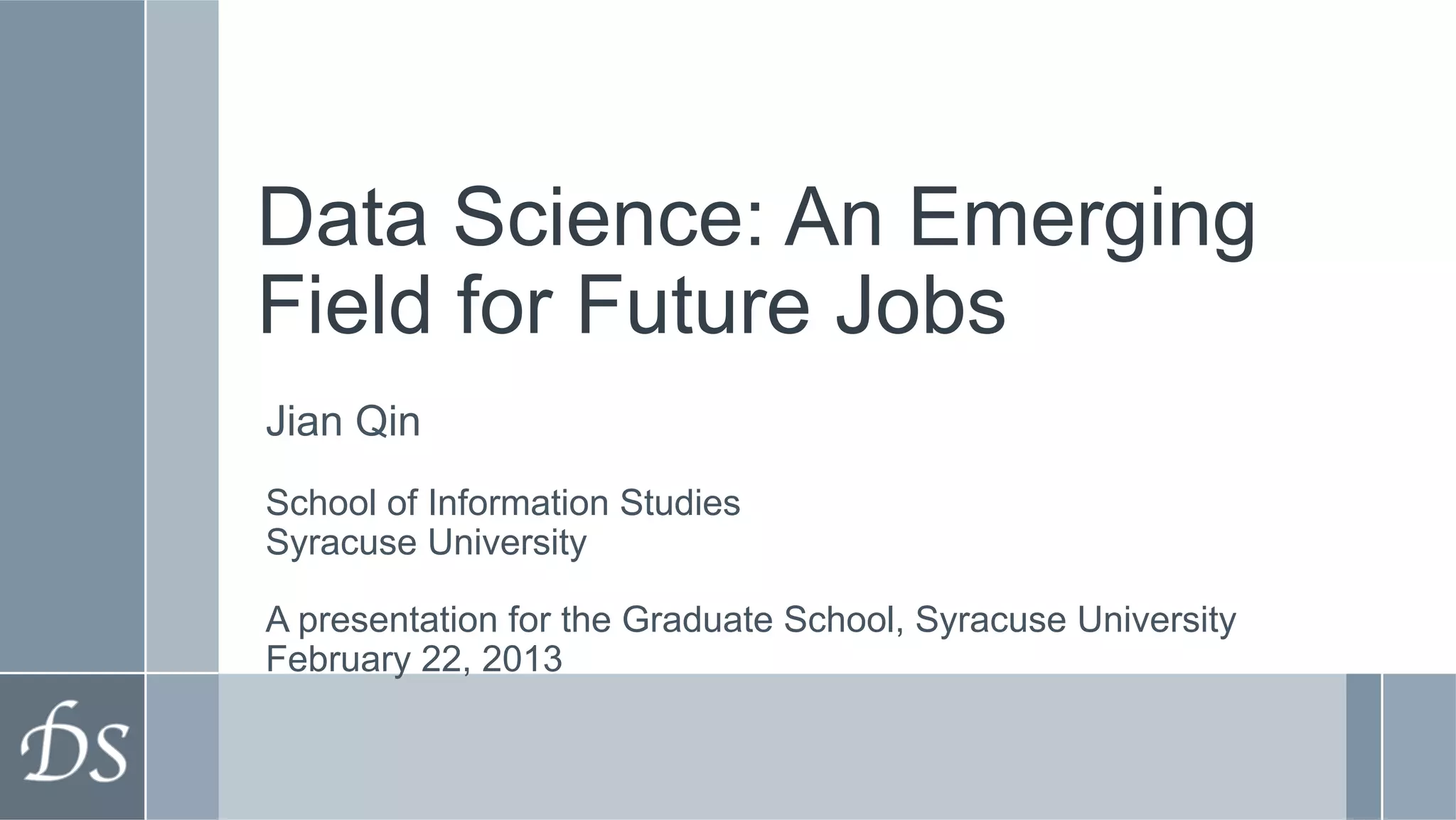 Data Science: An Emerging Field for Future Jobs

Jian Qin

School of Information Studies
Syracuse University

A presentation for the Graduate School, Syracuse University
February 22, 2013

DS